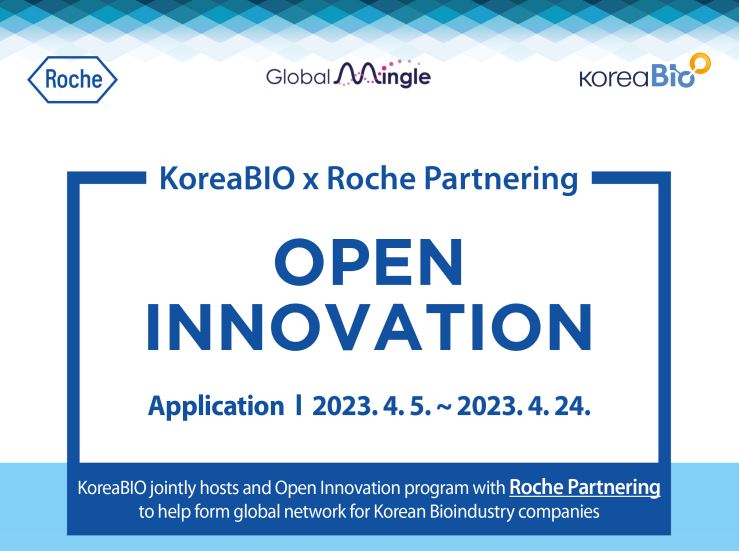 Roche

Global Mingle

KoreaBio

KoreaBIO x Roche Partnering

OPEN INNOVATION

Application | 2023. 4. 5. ~ 2023. 4. 24.

KoreaBIO jointly hosts and Open Innovation program with Roche Partnering to help form global network for Korean Bioindustry companies